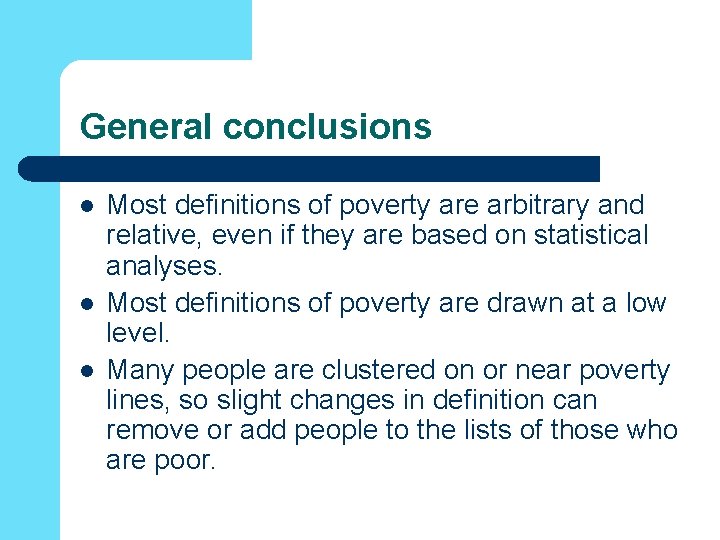 General conclusions

- Most definitions of poverty are arbitrary and relative, even if they are based on statistical analyses.
- Most definitions of poverty are drawn at a low level.
- Many people are clustered on or near poverty lines, so slight changes in definition can remove or add people to the lists of those who are poor.